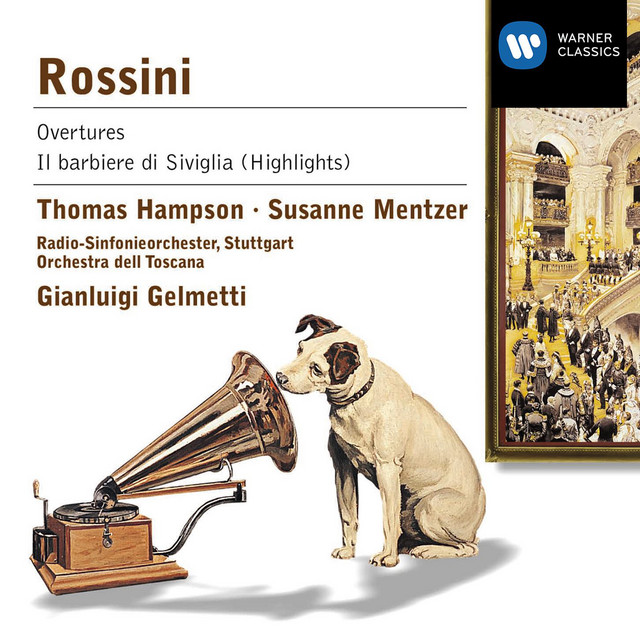 WARNER CLASSICS

Rossini

Overtures
Il barbiere di Siviglia (Highlights)

Thomas Hampson · Susanne Mentzer

Radio-Sinfonieorchester, Stuttgart
Orchestra dell Toscana

Gianluigi Gelmetti